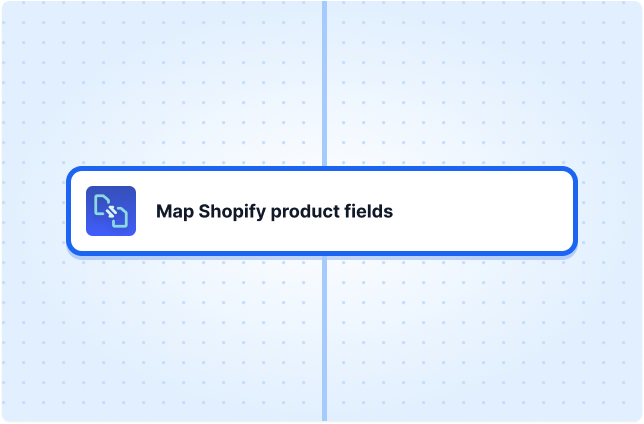 Map Shopify product fields